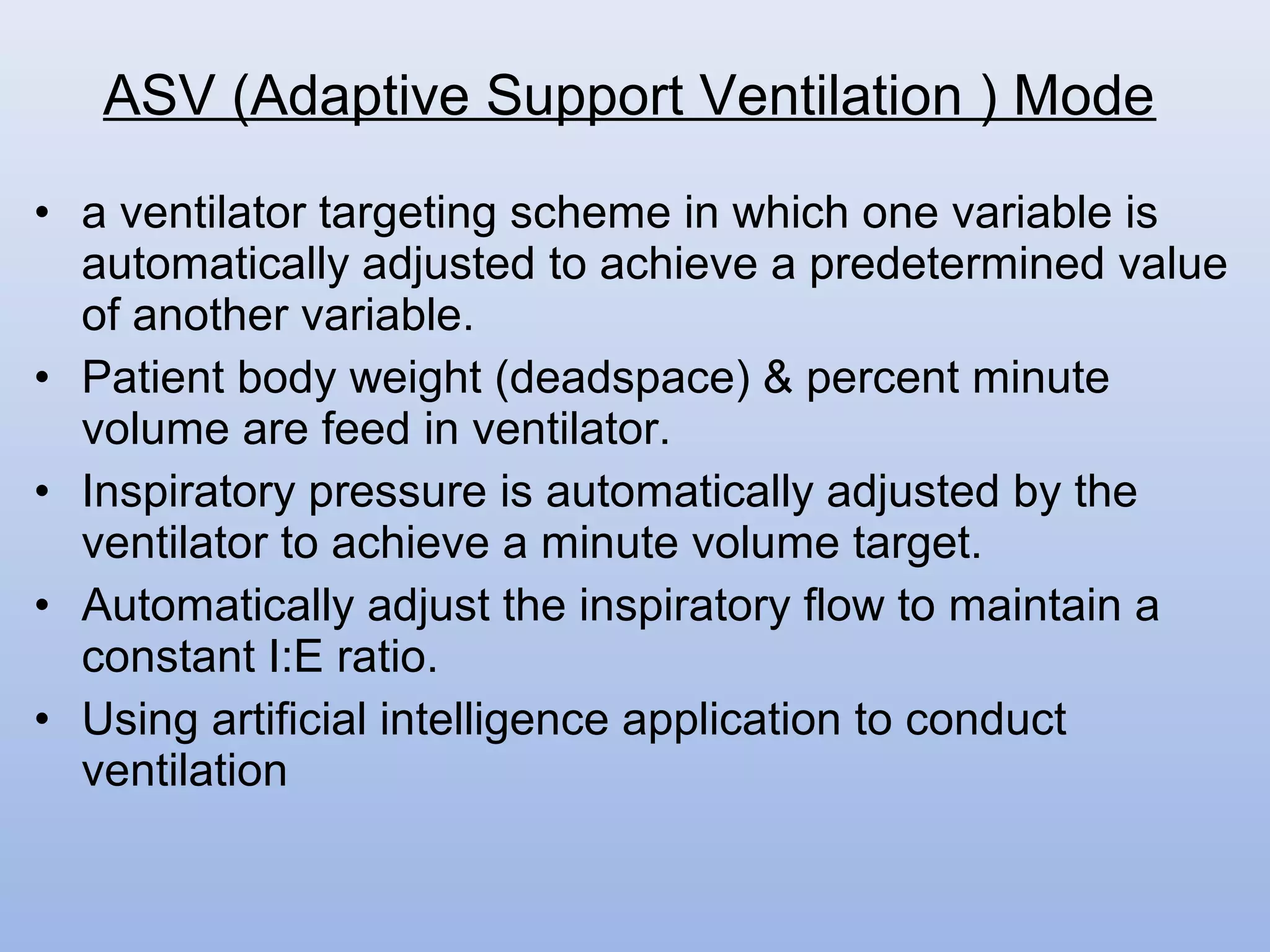 ASV (Adaptive Support Ventilation ) Mode

• a ventilator targeting scheme in which one variable is automatically adjusted to achieve a predetermined value of another variable.
• Patient body weight (deadspace) & percent minute volume are feed in ventilator.
• Inspiratory pressure is automatically adjusted by the ventilator to achieve a minute volume target.
• Automatically adjust the inspiratory flow to maintain a constant I:E ratio.
• Using artificial intelligence application to conduct ventilation